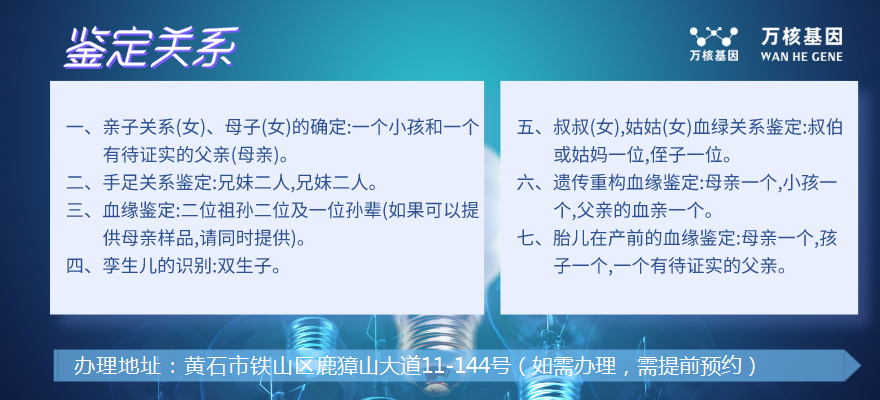 鉴定关系

万核基因
万核基因
WAN HE GENE

一、亲子关系(女)、母子(女)的确定:一个小孩和一个有待证实的父亲(母亲)。
二、手足关系鉴定:兄妹二人,兄妹二人。
三、血缘鉴定:二位祖孙二位及一位孙辈(如果可以提供母亲样品,请同时提供)。
四、孪生儿的识别:双生子。

五、叔叔(女),姑姑(女)血绿关系鉴定:叔伯或姑妈一位,侄子一位。
六、遗传重构血缘鉴定:母亲一个,小孩一个,父亲的血亲一个。
七、胎儿在产前的血缘鉴定:母亲一个,孩子一个,一个有待证实的父亲。

办理地址：黄石市铁山区鹿獐山大道11-144号（如需办理，需提前预约）